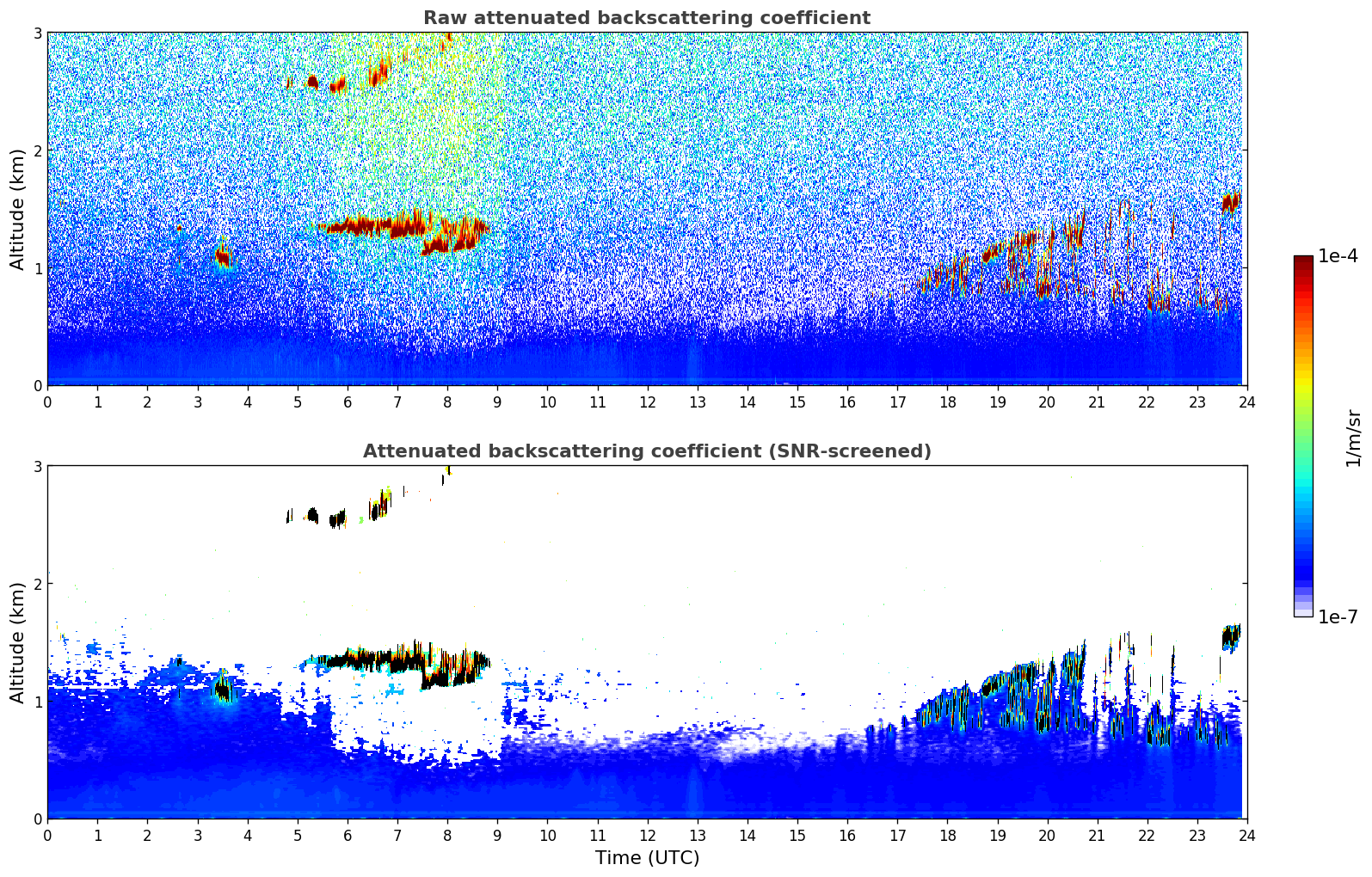 Raw attenuated backscattering coefficient

Altitude (km)

3
2
1
0

0 1 2 3 4 5 6 7 8 9 10 11 12 13 14 15 16 17 18 19 20 21 22 23 24

Attenuated backscattering coefficient (SNR-screened)

Altitude (km)

3
2
1
0

0 1 2 3 4 5 6 7 8 9 10 11 12 13 14 15 16 17 18 19 20 21 22 23 24

Time (UTC)

1e-4
1/m/sr
1e-7